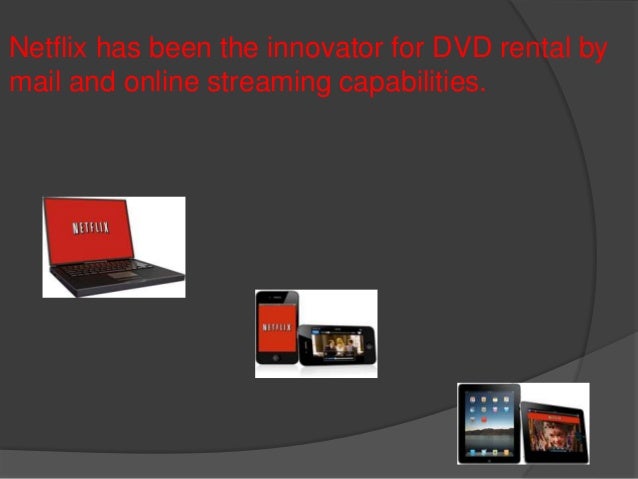 Netflix has been the innovator for DVD rental by mail and online streaming capabilities.

NETFLIX

NETFLIX